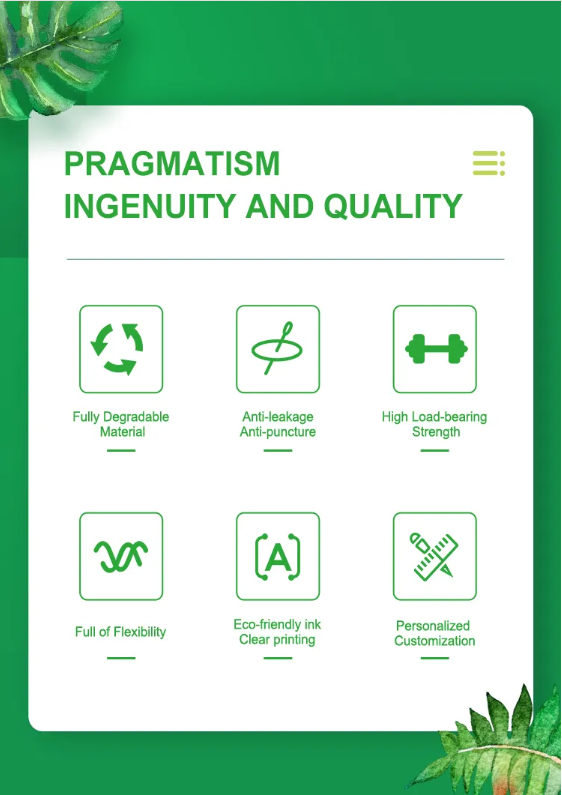 PRAGMATISM
INGENUITY AND QUALITY

Fully Degradable Material

Anti-leakage Anti-puncture

High Load-bearing Strength

Full of Flexibility

A

Eco-friendly ink Clear printing

Personalized Customization